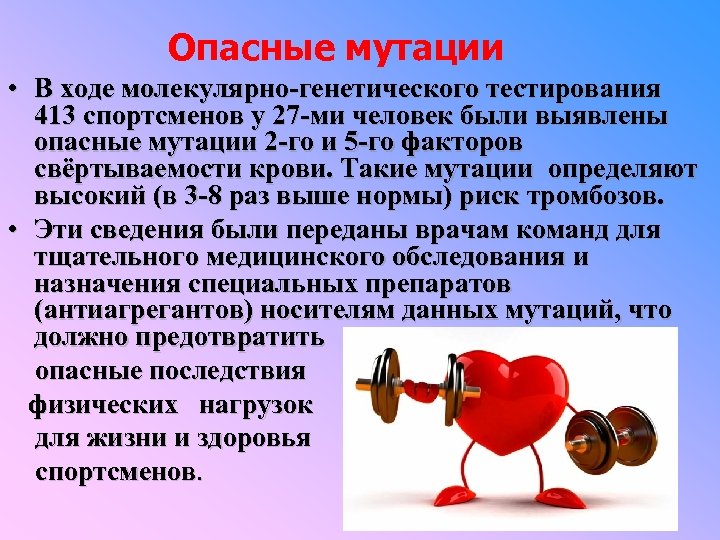 Опасные мутации

• В ходе молекулярно-генетического тестирования 413 спортсменов у 27-ми человек были выявлены опасные мутации 2-го и 5-го факторов свёртываемости крови. Такие мутации определяют высокий (в 3-8 раз выше нормы) риск тромбозов.

• Эти сведения были переданы врачам команд для тщательного медицинского обследования и назначения специальных препаратов (антиагрегантов) носителям данных мутаций, что должно предотвратить опасные последствия физических нагрузок для жизни и здоровья спортсменов.